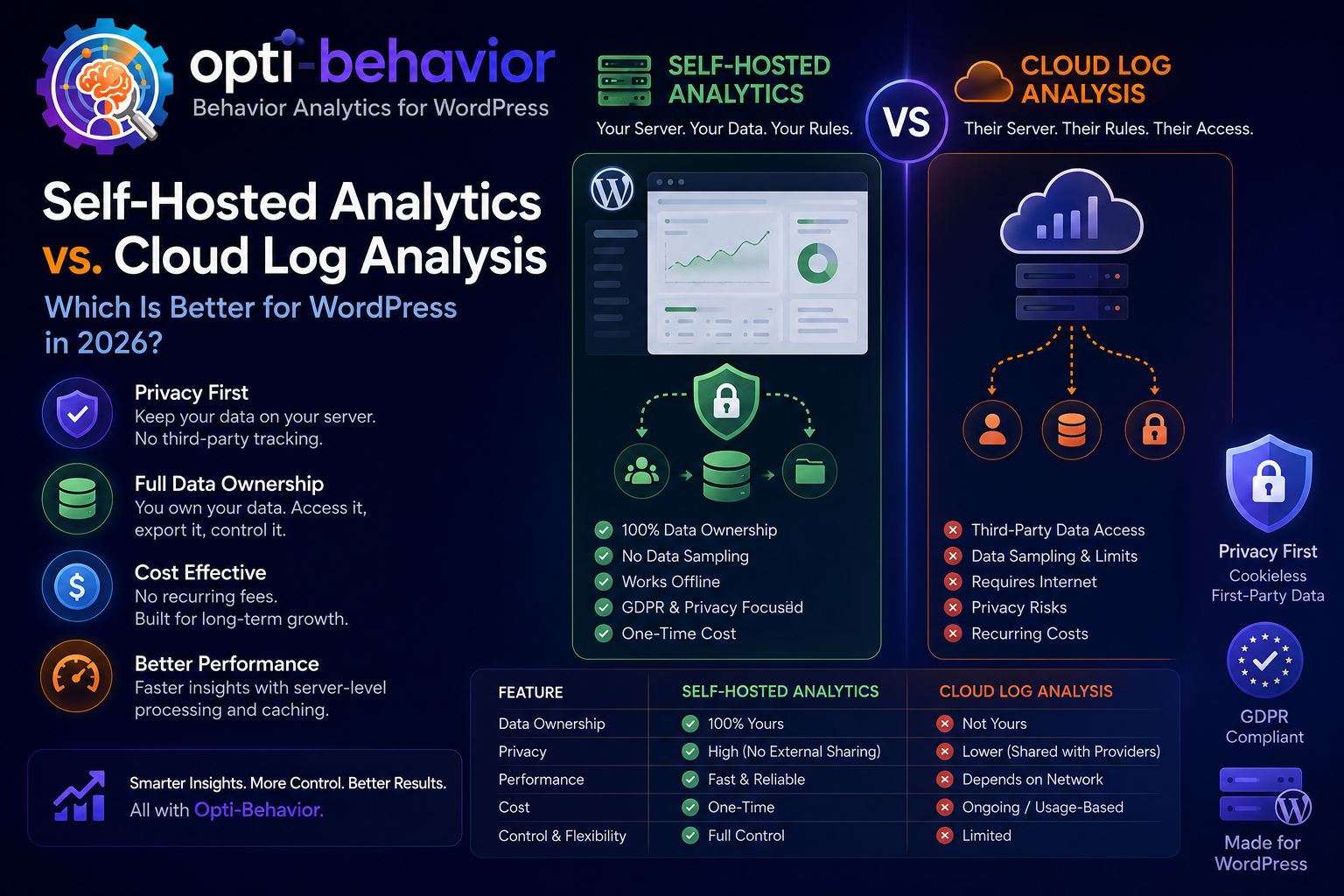 opti-behavior
Behavior Analytics for WordPress

Self-Hosted Analytics vs. Cloud Log Analysis
Which Is Better for WordPress in 2026?

Privacy First
Keep your data on your server. No third-party tracking.

Full Data Ownership
You own your data. Access it, export it, control it.

Cost Effective
No recurring fees. Built for long-term growth.

Better Performance
Faster insights with server-level processing and caching.

Smarter Insights. More Control. Better Results.
All with Opti-Behavior.

SELF-HOSTED ANALYTICS
Your Server. Your Data. Your Rules.

VS

CLOUD LOG ANALYSIS
Their Server. Their Rules. Their Access.

100% Data Ownership
No Data Sampling
Works Offline
GDPR & Privacy Focused
One-Time Cost

Third-Party Data Access
Data Sampling & Limits
Requires Internet
Privacy Risks
Recurring Costs

| FEATURE | SELF-HOSTED ANALYTICS | CLOUD LOG ANALYSIS |
|---|---|---|
| Data Ownership | 100% Yours | Not Yours |
| Privacy | High (No External Sharing) | Lower (Shared with Providers) |
| Performance | Fast & Reliable | Depends on Network |
| Cost | One-Time | Ongoing / Usage-Based |
| Control & Flexibility | Full Control | Limited |

Privacy First
Cookieless
First-Party Data

GDPR
Compliant

Made for
WordPress